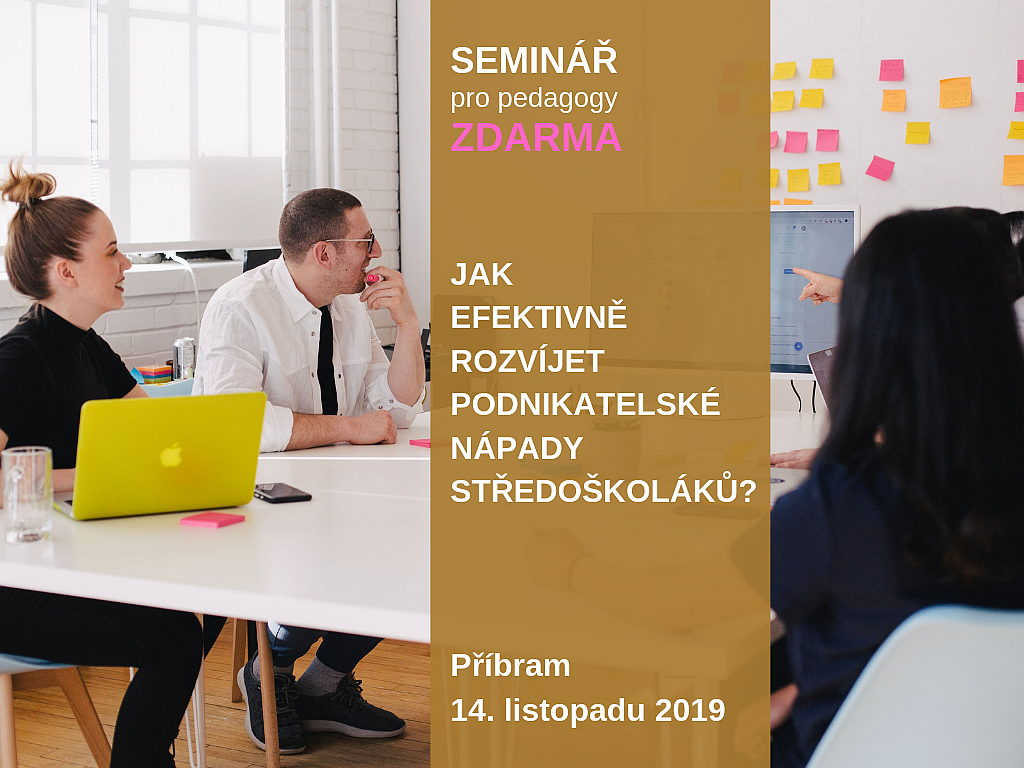 SEMINÁŘ
pro pedagogy
ZDARMA

JAK EFEKTIVNĚ ROZVÍJET PODNIKATELSKÉ NÁPADY STŘEDOŠKOLÁKŮ?

Příbram
14. listopadu 2019